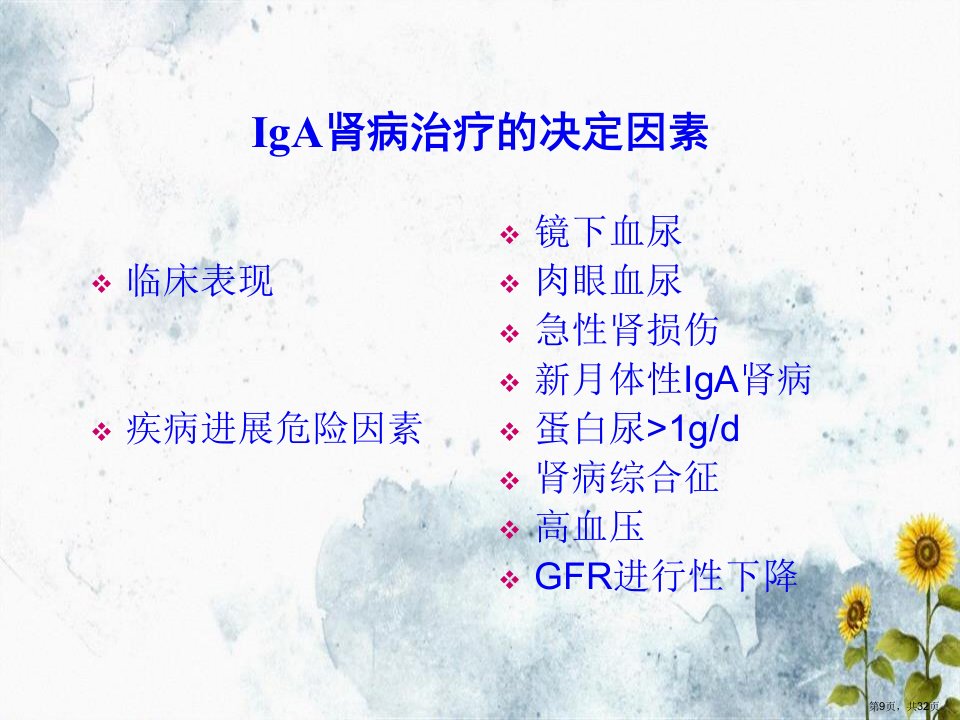 IgA肾病治疗的决定因素

❖ 临床表现

❖ 疾病进展危险因素

❖ 镜下血尿
❖ 肉眼血尿
❖ 急性肾损伤
❖ 新月体性IgA肾病
❖ 蛋白尿>1g/d
❖ 肾病综合征
❖ 高血压
❖ GFR进行性下降

第9页，共32页